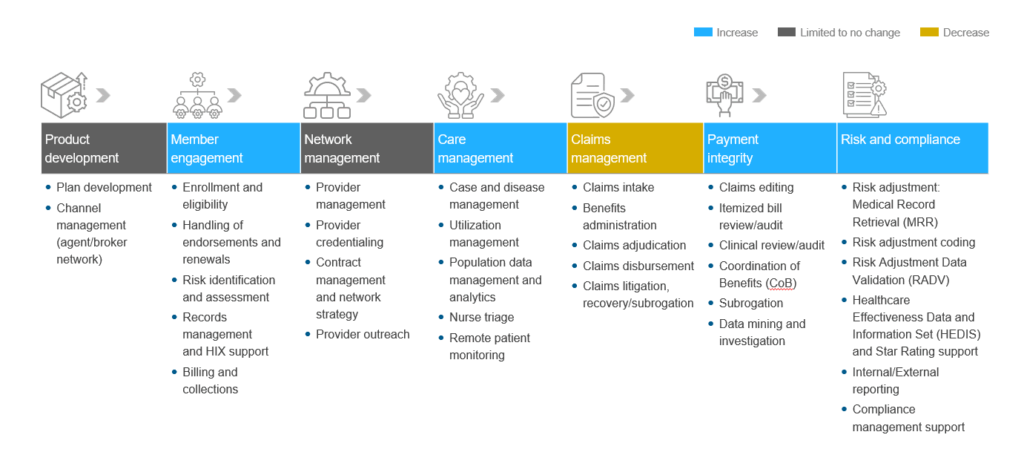 Increase Limited to no change Decrease

Product development
- Plan development
- Channel management (agent/broker network)

Member engagement
- Enrollment and eligibility
- Handling of endorsements and renewals
- Risk identification and assessment
- Records management and HIX support
- Billing and collections

Network management
- Provider management
- Provider credentialing
- Contract management and network strategy
- Provider outreach

Care management
- Case and disease management
- Utilization management
- Population data management and analytics
- Nurse triage
- Remote patient monitoring

Claims management
- Claims intake
- Benefits administration
- Claims adjudication
- Claims disbursement
- Claims litigation, recovery/subrogation

Payment integrity
- Claims editing
- Itemized bill review/audit
- Clinical review/audit
- Coordination of Benefits (CoB)
- Subrogation
- Data mining and investigation

Risk and compliance
- Risk adjustment: Medical Record Retrieval (MRR)
- Risk adjustment coding
- Risk Adjustment Data Validation (RADV)
- Healthcare Effectiveness Data and Information Set (HEDIS) and Star Rating support
- Internal/External reporting
- Compliance management support